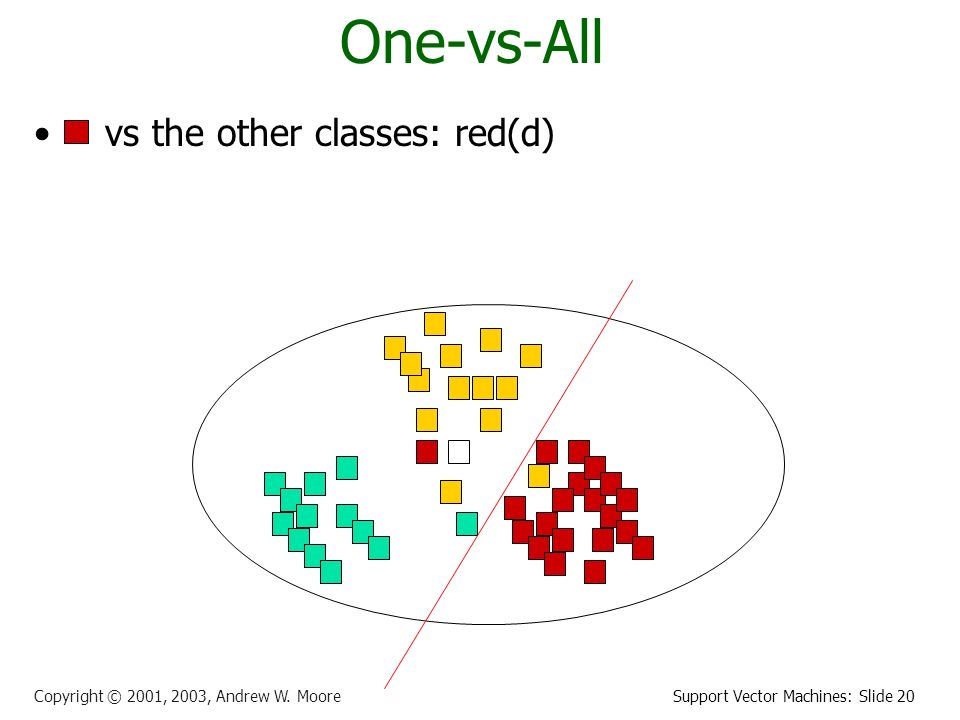 One-vs-All

• vs the other classes: red(d)

Copyright © 2001, 2003, Andrew W. Moore

Support Vector Machines: Slide 20